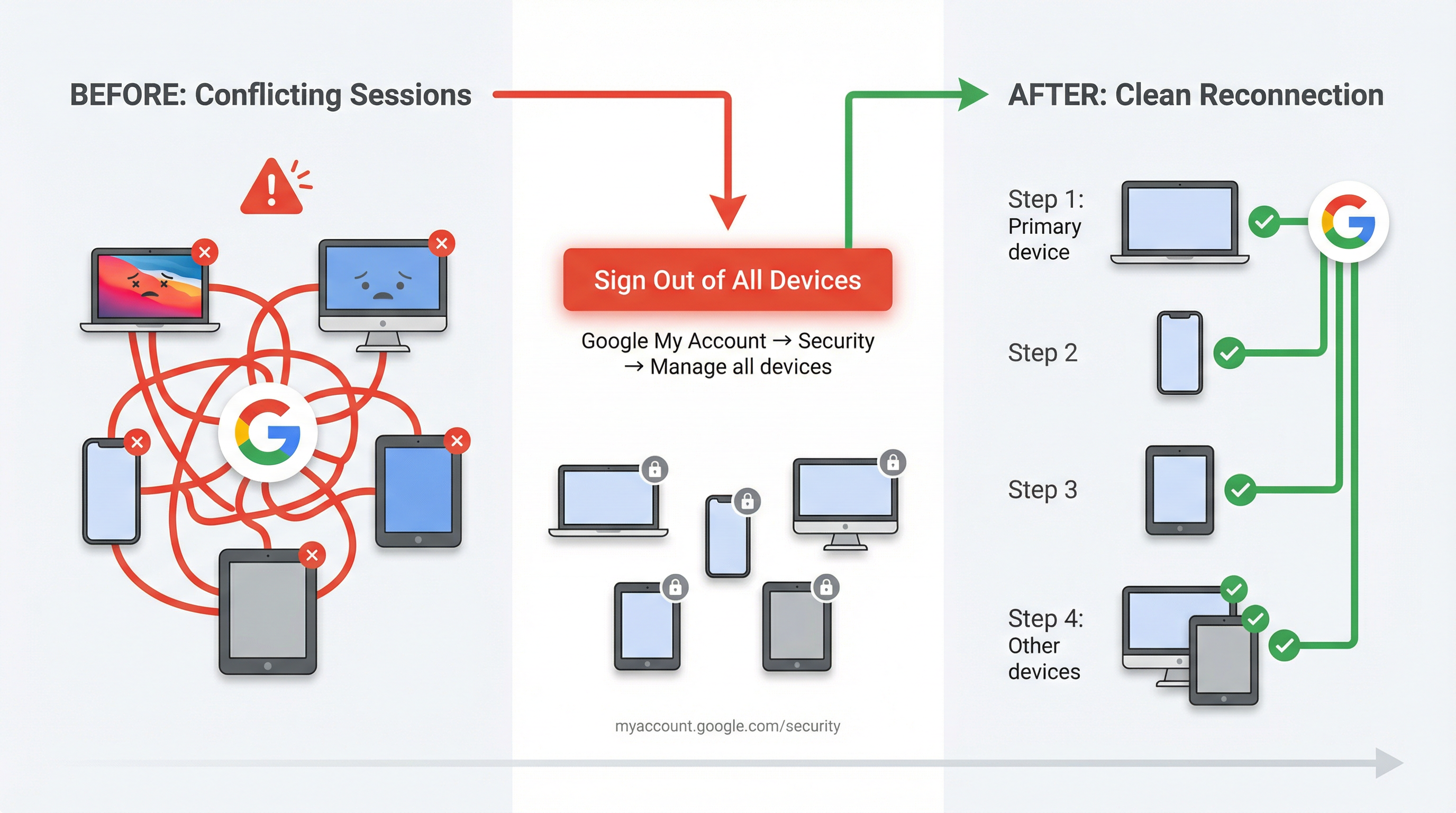 BEFORE: Conflicting Sessions

Sign Out of All Devices

Google My Account → Security → Manage all devices

myaccount.google.com/security

AFTER: Clean Reconnection

Step 1: Primary device

Step 2

Step 3

Step 4: Other devices